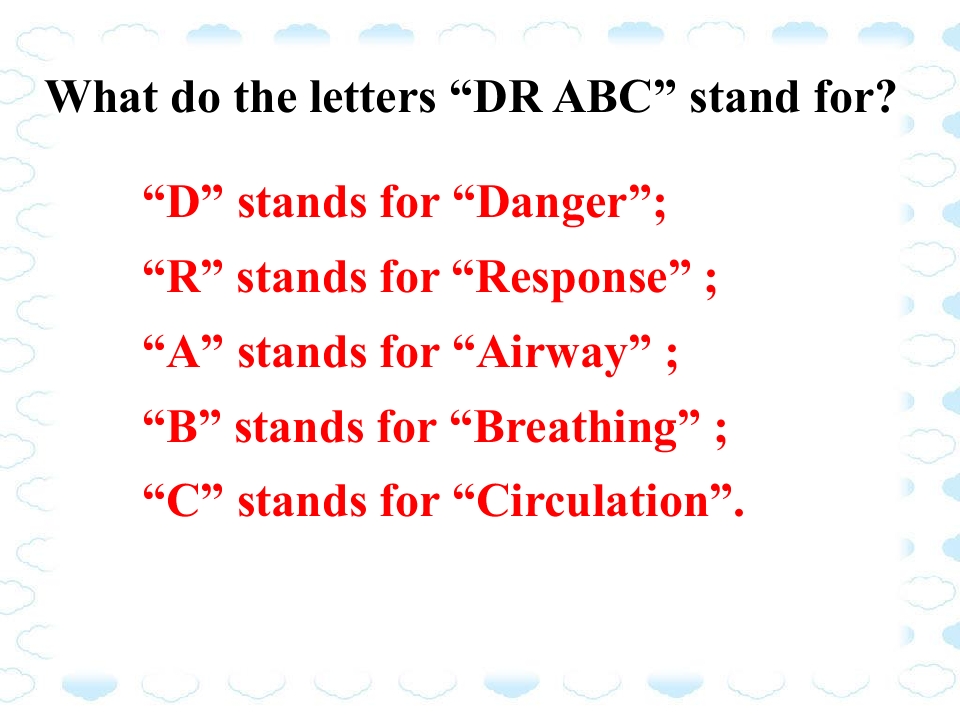 What do the letters "DR ABC" stand for?

"D" stands for "Danger";

"R" stands for "Response" ;

"A" stands for "Airway" ;

"B" stands for "Breathing" ;

"C" stands for "Circulation".